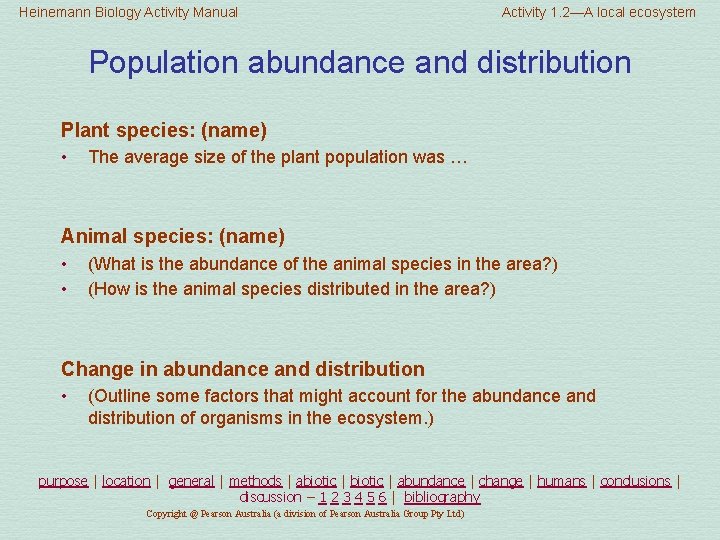 Heinemann Biology Activity Manual

Activity 1.2—A local ecosystem

Population abundance and distribution

Plant species: (name)

• The average size of the plant population was …

Animal species: (name)

• (What is the abundance of the animal species in the area?)
• (How is the animal species distributed in the area?)

Change in abundance and distribution

• (Outline some factors that might account for the abundance and distribution of organisms in the ecosystem.)

purpose | location | general | methods | abiotic | biotic | abundance | change | humans | conclusions | discussion – 1 2 3 4 5 6 | bibliography

Copyright @ Pearson Australia (a division of Pearson Australia Group Pty Ltd)